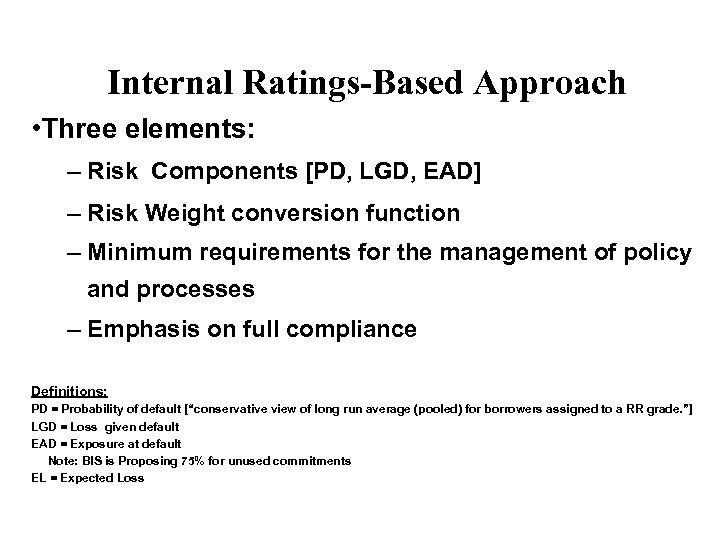 Internal Ratings-Based Approach

•Three elements:

– Risk Components [PD, LGD, EAD]

– Risk Weight conversion function

– Minimum requirements for the management of policy and processes

– Emphasis on full compliance

Definitions:
PD = Probability of default ["conservative view of long run average (pooled) for borrowers assigned to a RR grade."]
LGD = Loss given default
EAD = Exposure at default
Note: BIS is Proposing 75% for unused commitments
EL = Expected Loss